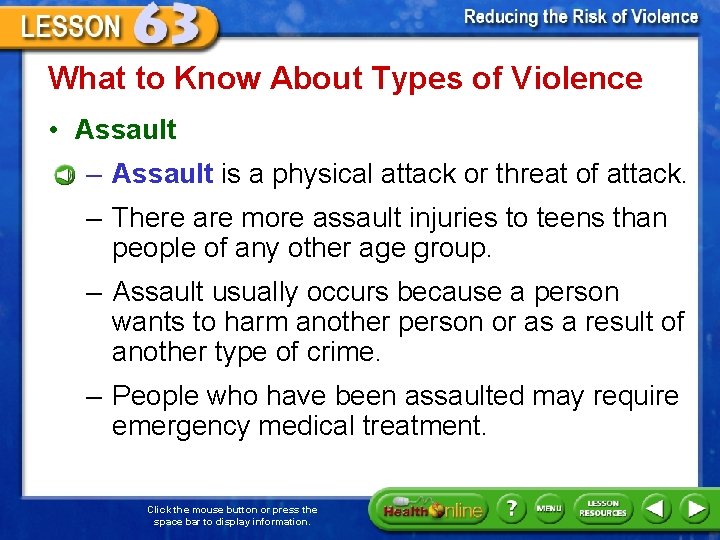 LESSON 63

Reducing the Risk of Violence

What to Know About Types of Violence

• Assault

– Assault is a physical attack or threat of attack.

– There are more assault injuries to teens than people of any other age group.

– Assault usually occurs because a person wants to harm another person or as a result of another type of crime.

– People who have been assaulted may require emergency medical treatment.

Click the mouse button or press the space bar to display information.

Health Online

?

MENU

LESSON RESOURCES